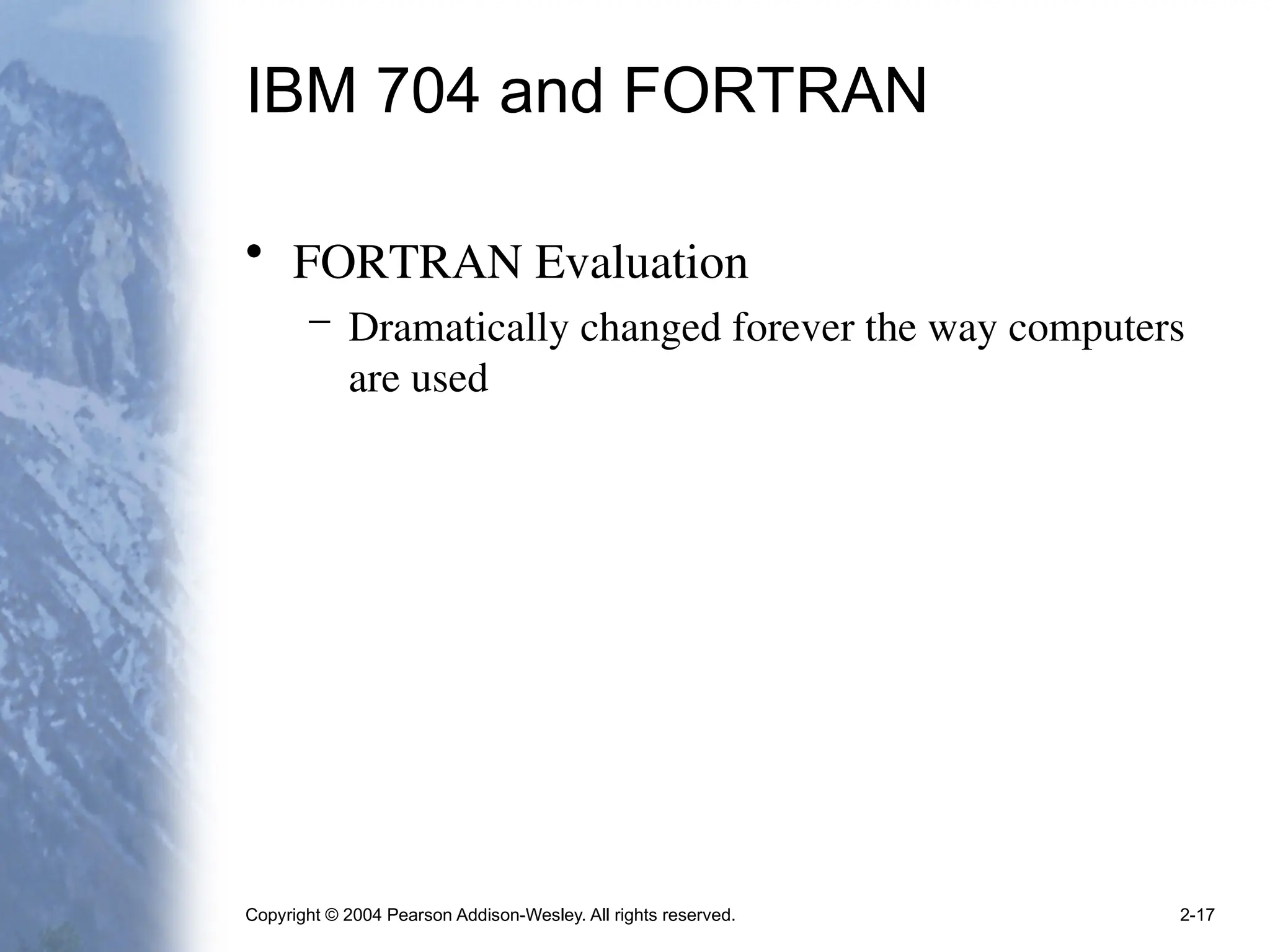 IBM 704 and FORTRAN

• FORTRAN Evaluation

– Dramatically changed forever the way computers are used

Copyright © 2004 Pearson Addison-Wesley. All rights reserved.

2-17